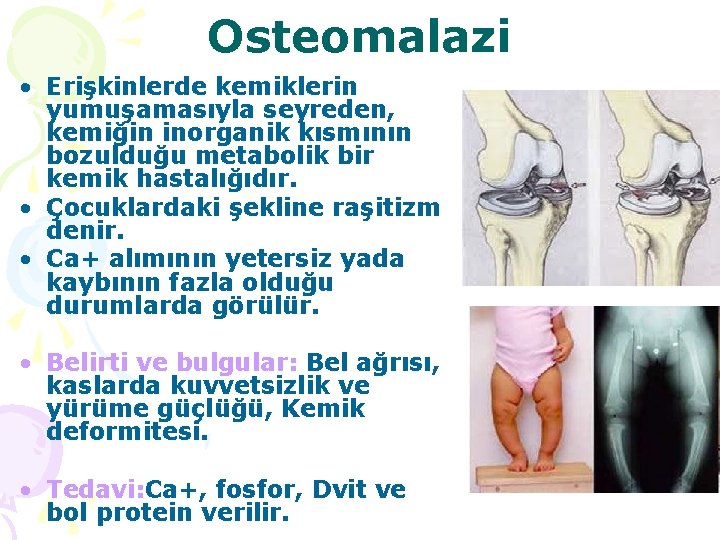 Osteomalazi

• Erişkinlerde kemiklerin yumuşamasıyla seyreden, kemiğin inorganik kısmının bozulduğu metabolik bir kemik hastalığıdır.
• Çocuklardaki şekline raşitizm denir.
• Ca+ alımının yetersiz yada kaybının fazla olduğu durumlarda görülür.

• Belirti ve bulgular: Bel ağrısı, kaslarda kuvvetsizlik ve yürüme güçlüğü, Kemik deformitesi.

• Tedavi:Ca+, fosfor, Dvit ve bol protein verilir.